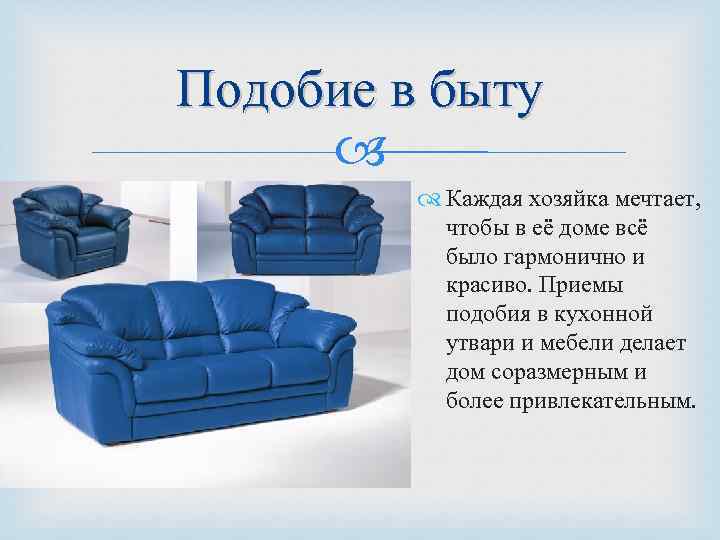 Подобие в быту

Каждая хозяйка мечтает, чтобы в её доме всё было гармонично и красиво. Приемы подобия в кухонной утвари и мебели делает дом соразмерным и более привлекательным.